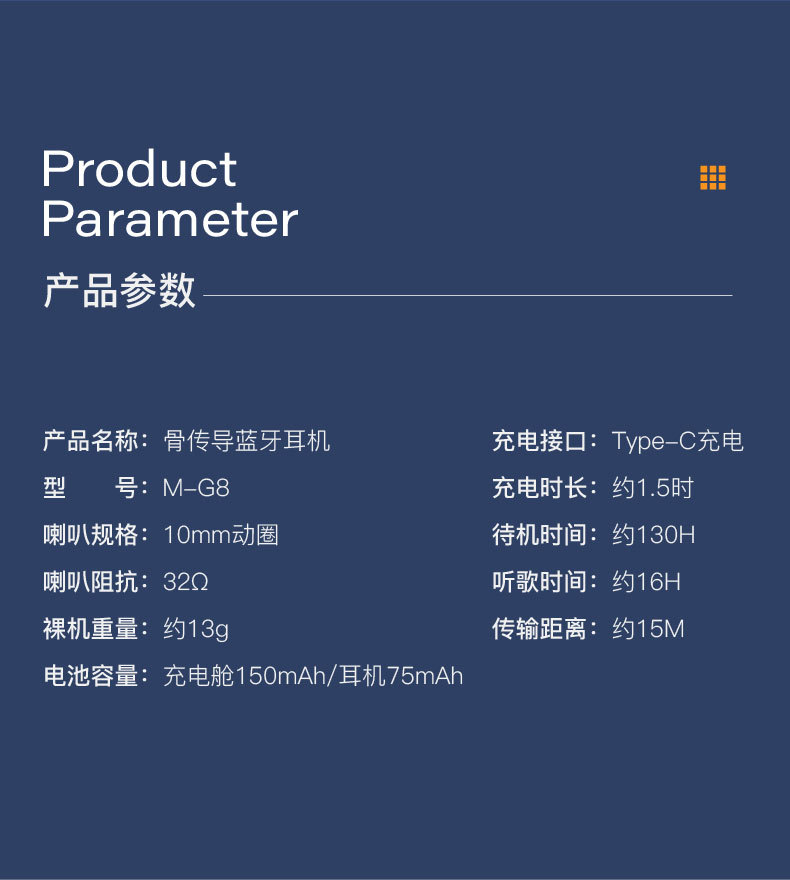 Product Parameter

产品参数

产品名称：骨传导蓝牙耳机

型　　号：M-G8

喇叭规格：10mm动圈

喇叭阻抗：32Ω

裸机重量：约13g

电池容量：充电舱150mAh/耳机75mAh

充电接口：Type-C充电

充电时长：约1.5时

待机时间：约130H

听歌时间：约16H

传输距离：约15M